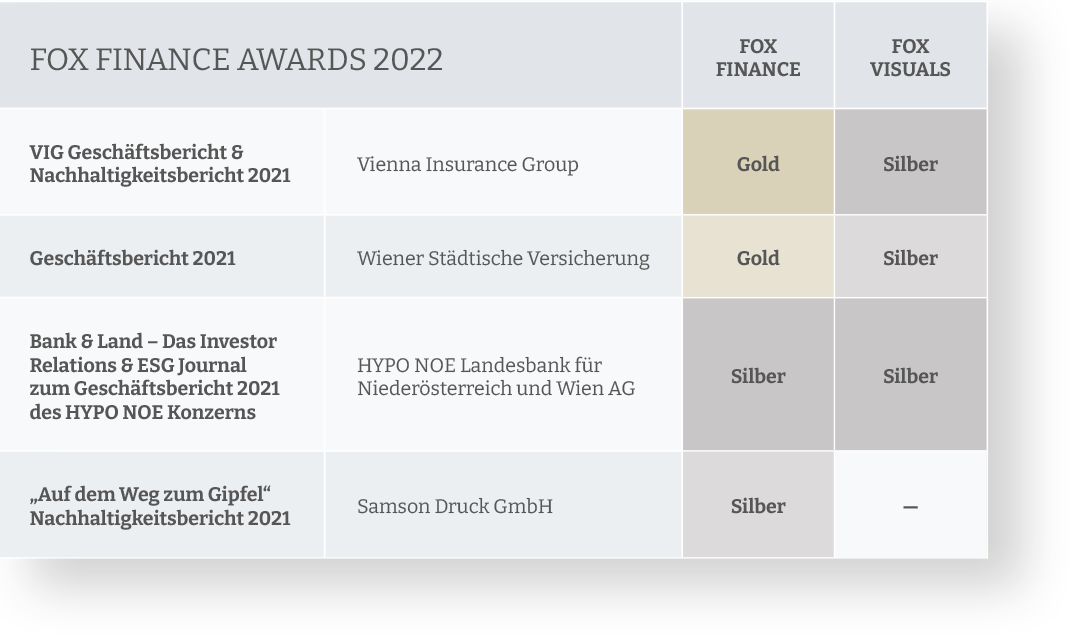 | FOX FINANCE AWARDS 2022 | | FOX FINANCE | FOX VISUALS |
|---|---|---|---|
| VIG Geschäftsbericht & Nachhaltigkeitsbericht 2021 | Vienna Insurance Group | Gold | Silber |
| Geschäftsbericht 2021 | Wiener Städtische Versicherung | Gold | Silber |
| Bank & Land – Das Investor Relations & ESG Journal zum Geschäftsbericht 2021 des HYPO NOE Konzerns | HYPO NOE Landesbank für Niederösterreich und Wien AG | Silber | Silber |
| „Auf dem Weg zum Gipfel“ Nachhaltigkeitsbericht 2021 | Samson Druck GmbH | Silber | – |